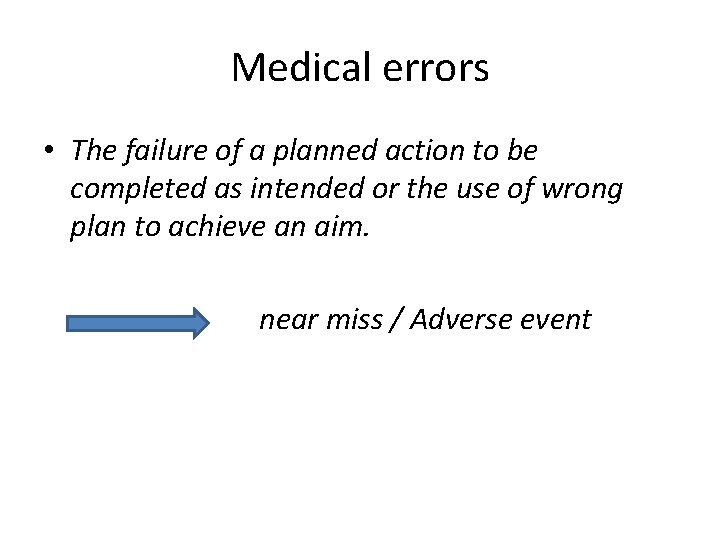 Medical errors

• The failure of a planned action to be completed as intended or the use of wrong plan to achieve an aim.

near miss / Adverse event